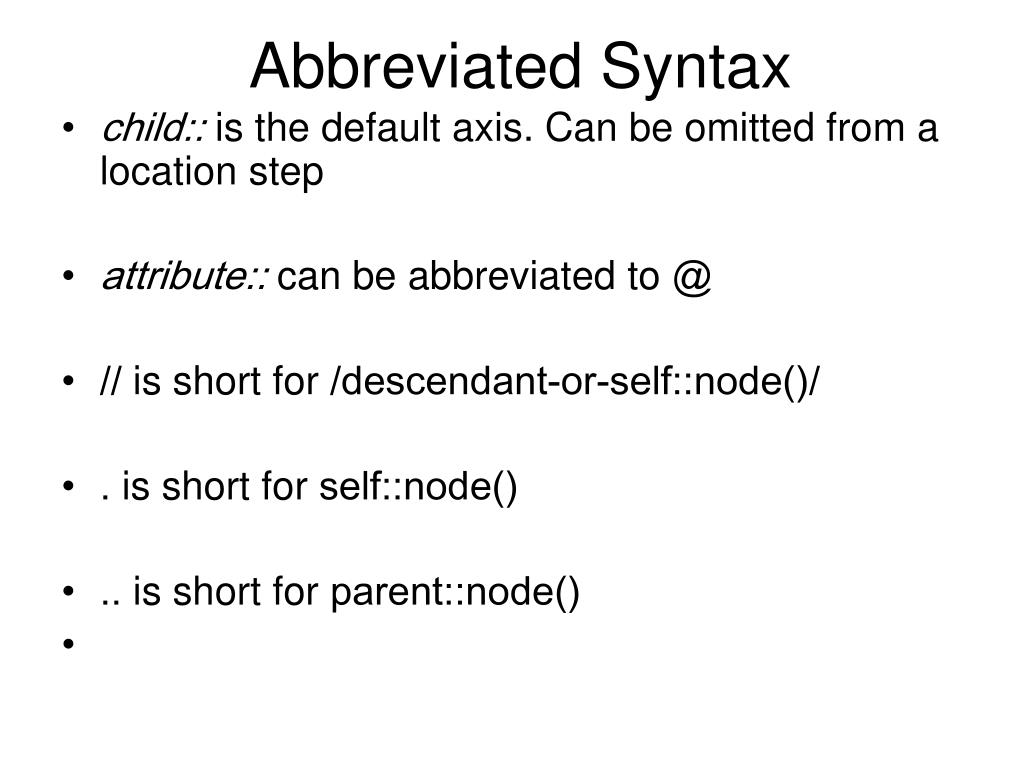 Abbreviated Syntax

• child:: is the default axis. Can be omitted from a location step

• attribute:: can be abbreviated to @

• // is short for /descendant-or-self::node()/

• . is short for self::node()

• .. is short for parent::node()

•